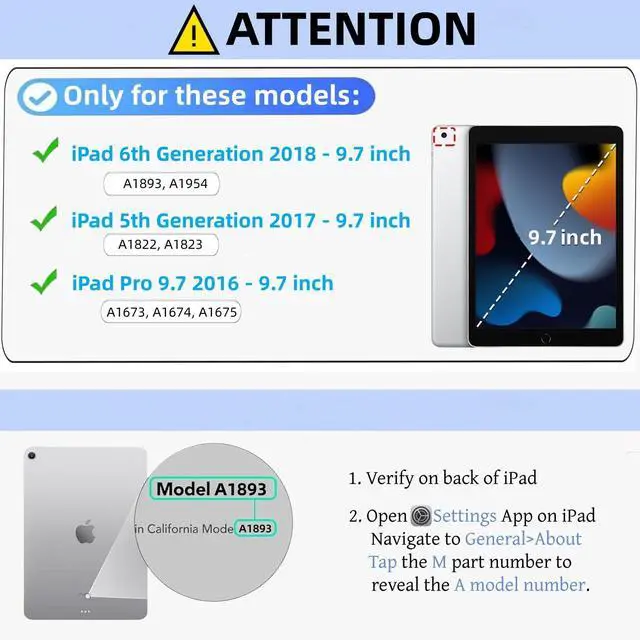 ATTENTION

Only for these models:

iPad 6th Generation 2018 - 9.7 inch
A1893, A1954

iPad 5th Generation 2017 - 9.7 inch
A1822, A1823

iPad Pro 9.7 2016 - 9.7 inch
A1673, A1674, A1675

9.7 inch

Model A1893
in California Mode A1893

1. Verify on back of iPad

2. Open Settings App on iPad
Navigate to General>About
Tap the M part number to reveal the A model number.